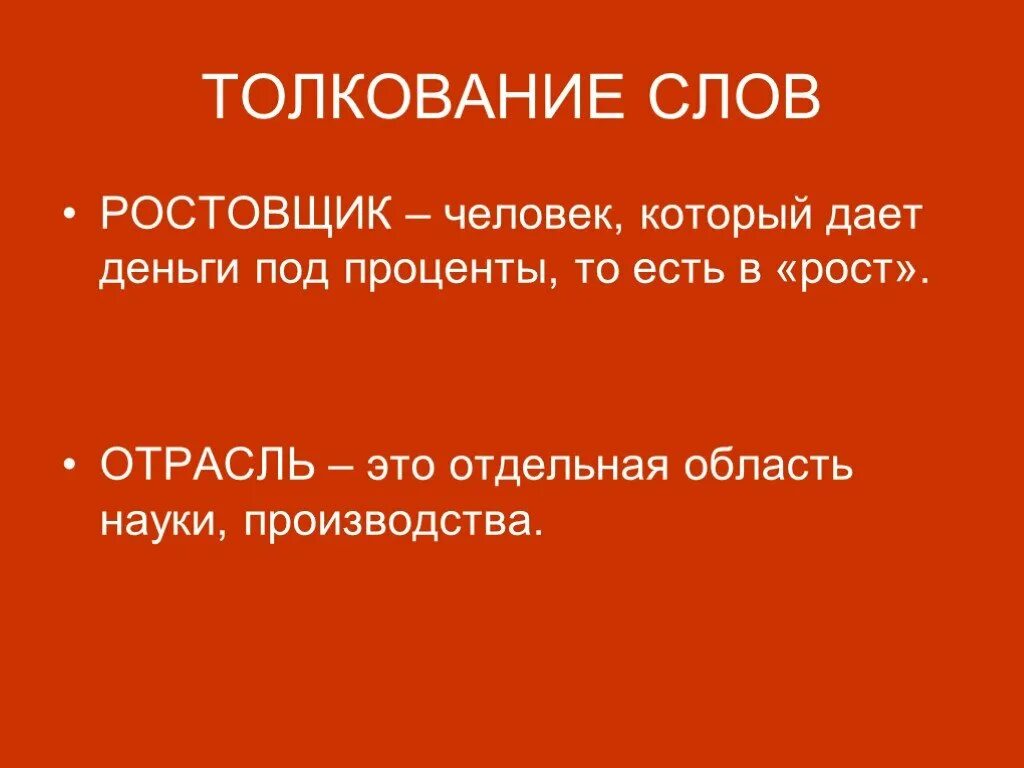 ТОЛКОВАНИЕ СЛОВ

• РОСТОВЩИК – человек, который дает деньги под проценты, то есть в «рост».

• ОТРАСЛЬ – это отдельная область науки, производства.